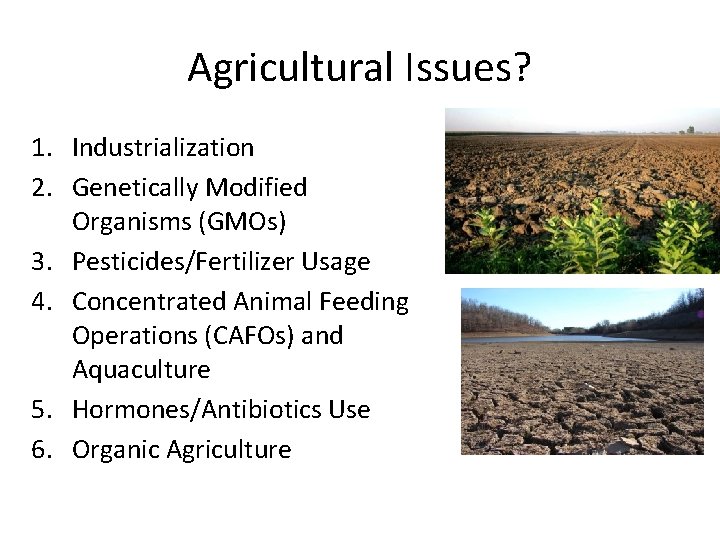 Agricultural Issues?

1. Industrialization
2. Genetically Modified Organisms (GMOs)
3. Pesticides/Fertilizer Usage
4. Concentrated Animal Feeding Operations (CAFOs) and Aquaculture
5. Hormones/Antibiotics Use
6. Organic Agriculture